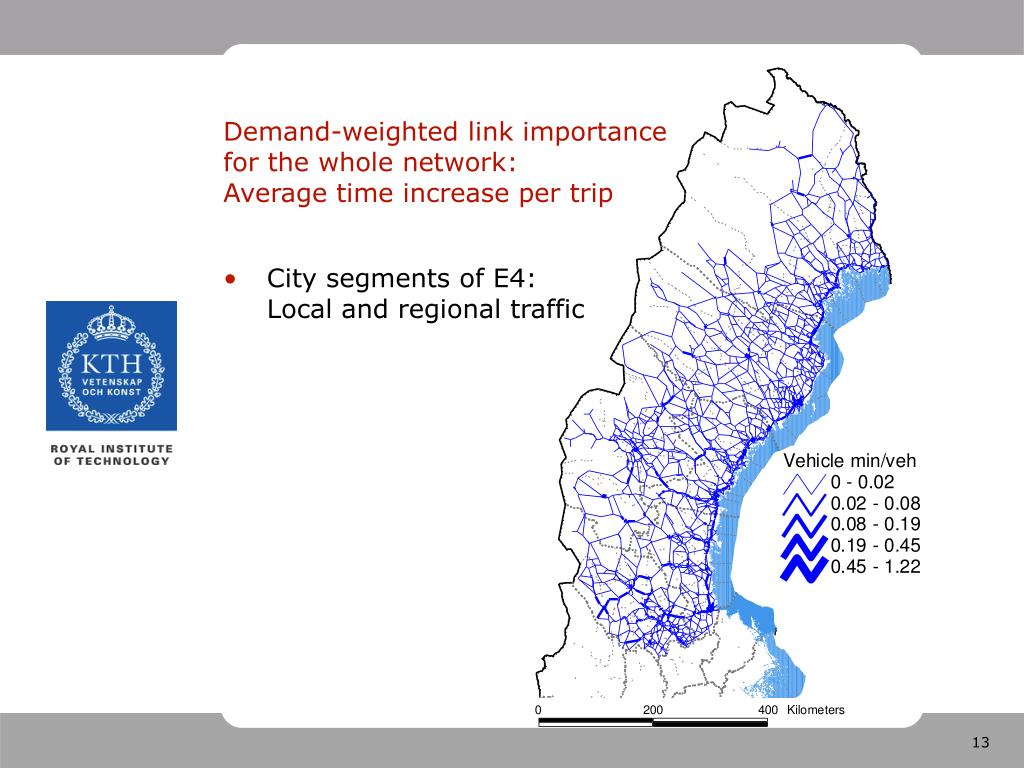 Demand-weighted link importance for the whole network:
Average time increase per trip

• City segments of E4:
Local and regional traffic

KTH
VETENSKAP
OCH KONST

ROYAL INSTITUTE
OF TECHNOLOGY

Vehicle min/veh
0 - 0.02
0.02 - 0.08
0.08 - 0.19
0.19 - 0.45
0.45 - 1.22

0 200 400 Kilometers

13